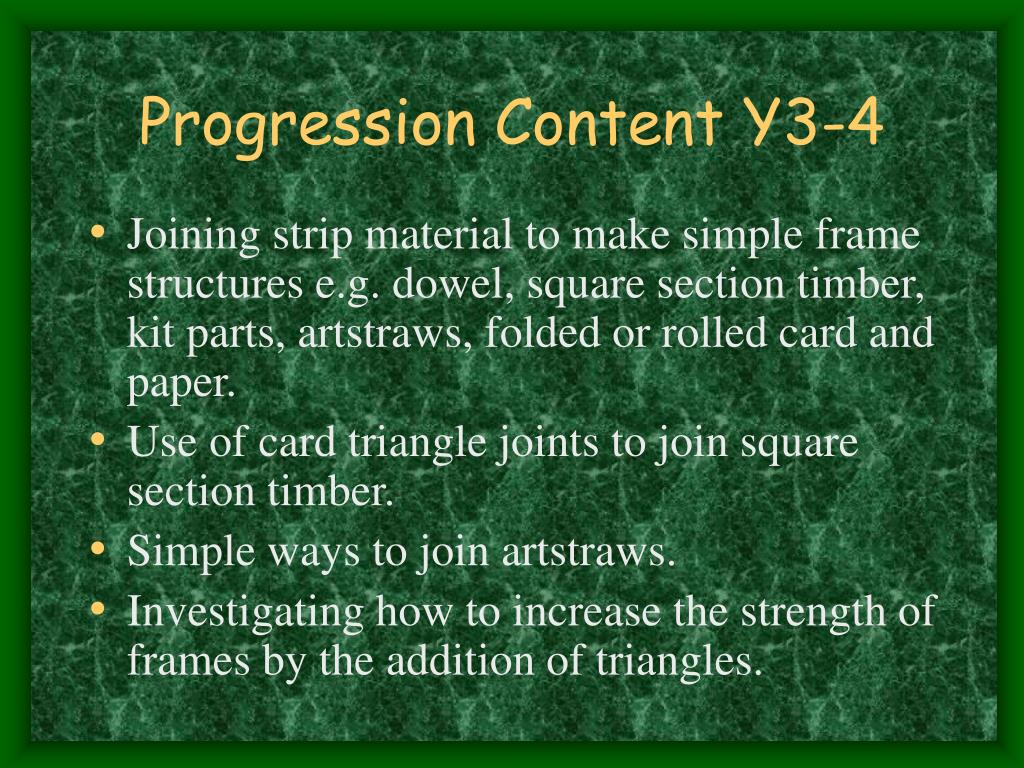 Progression Content Y3-4

• Joining strip material to make simple frame structures e.g. dowel, square section timber, kit parts, artstraws, folded or rolled card and paper.
• Use of card triangle joints to join square section timber.
• Simple ways to join artstraws.
• Investigating how to increase the strength of frames by the addition of triangles.